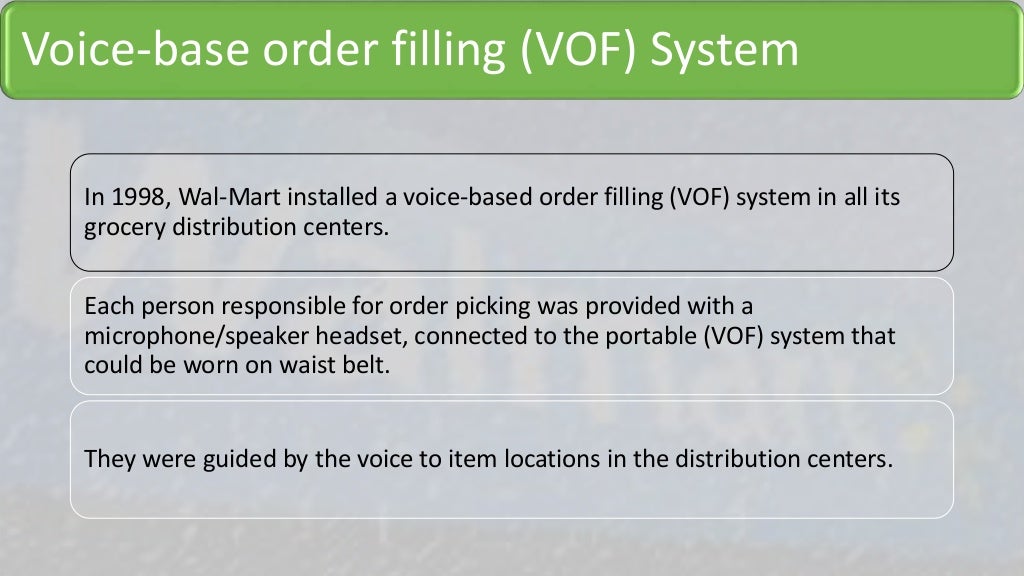 Voice-base order filling (VOF) System

In 1998, Wal-Mart installed a voice-based order filling (VOF) system in all its grocery distribution centers.

Each person responsible for order picking was provided with a microphone/speaker headset, connected to the portable (VOF) system that could be worn on waist belt.

They were guided by the voice to item locations in the distribution centers.